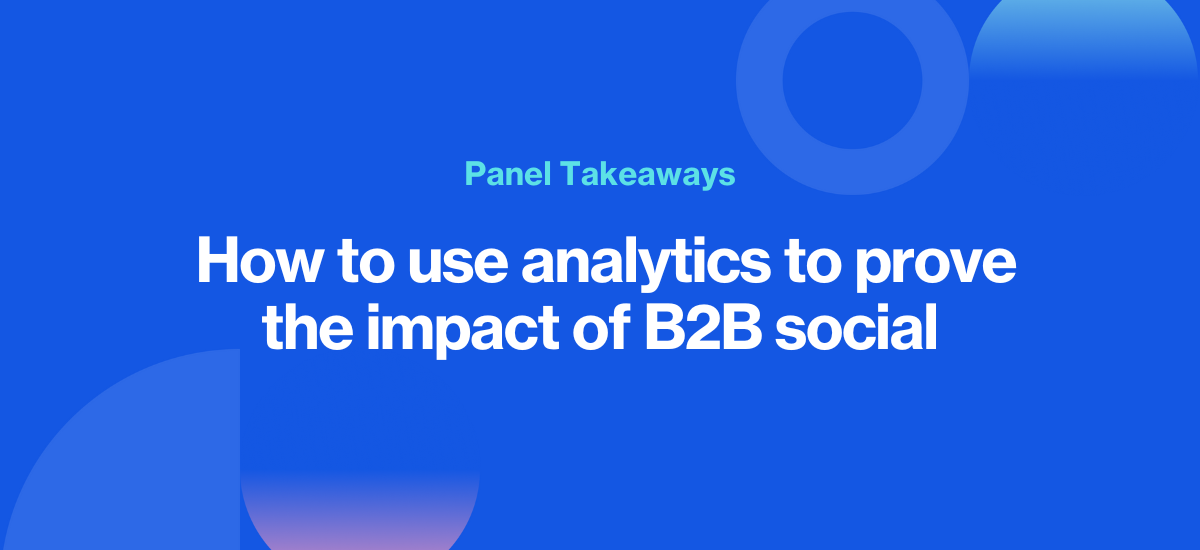 Panel Takeaways

How to use analytics to prove the impact of B2B social